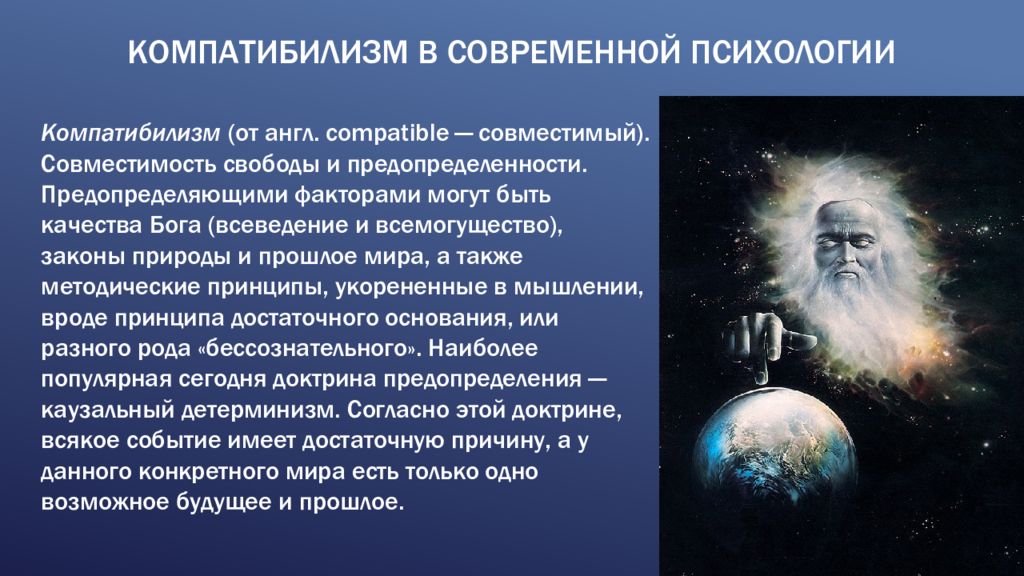 КОМПАТИБИЛИЗМ В СОВРЕМЕННОЙ ПСИХОЛОГИИ

Компатибилизм (от англ. compatible — совместимый). Совместимость свободы и предопределенности. Предопределяющими факторами могут быть качества Бога (всеведение и всемогущество), законы природы и прошлое мира, а также методические принципы, укорененные в мышлении, вроде принципа достаточного основания, или разного рода «бессознательного». Наиболее популярная сегодня доктрина предопределения — каузальный детерминизм. Согласно этой доктрине, всякое событие имеет достаточную причину, а у данного конкретного мира есть только одно возможное будущее и прошлое.